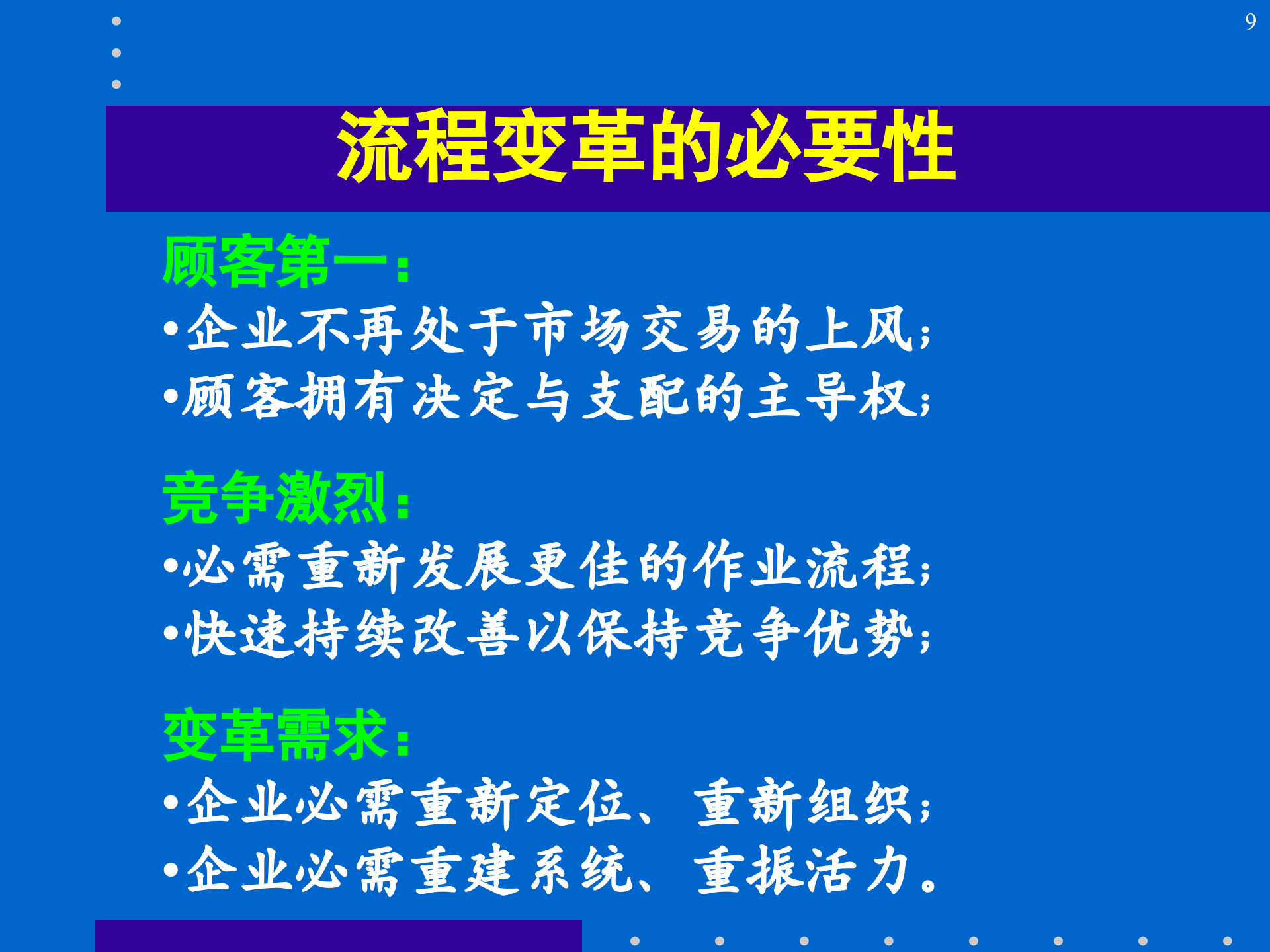 9

流程变革的必要性

顾客第一:

•企业不再处于市场交易的上风;

•顾客拥有决定与支配的主导权;

竞争激烈:

•必需重新发展更佳的作业流程;

•快速持续改善以保持竞争优势;

变革需求:

•企业必需重新定位、重新组织;

•企业必需重建系统、重振活力。